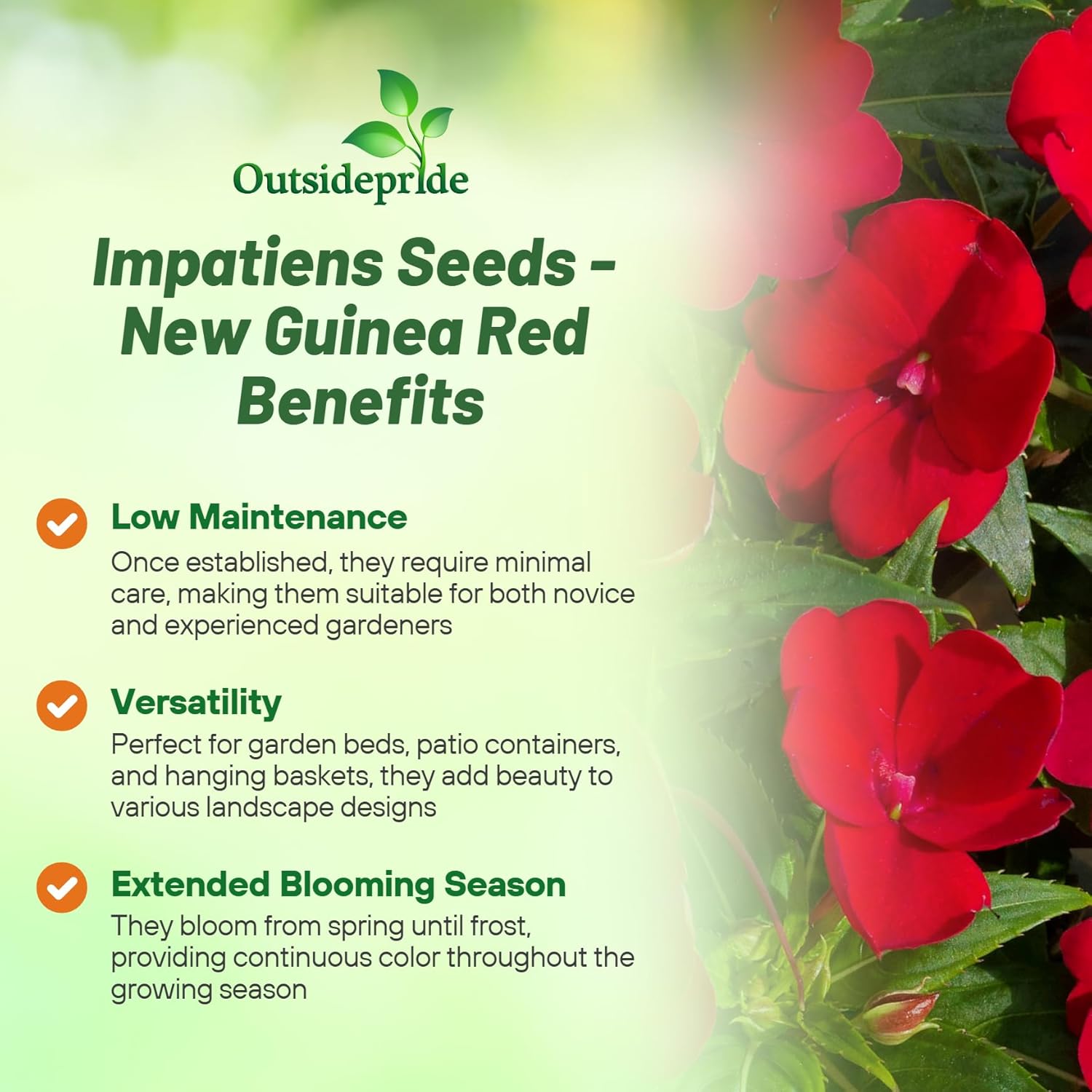 Outsidepride

Impatiens Seeds - New Guinea Red Benefits

Low Maintenance
Once established, they require minimal care, making them suitable for both novice and experienced gardeners

Versatility
Perfect for garden beds, patio containers, and hanging baskets, they add beauty to various landscape designs

Extended Blooming Season
They bloom from spring until frost, providing continuous color throughout the growing season